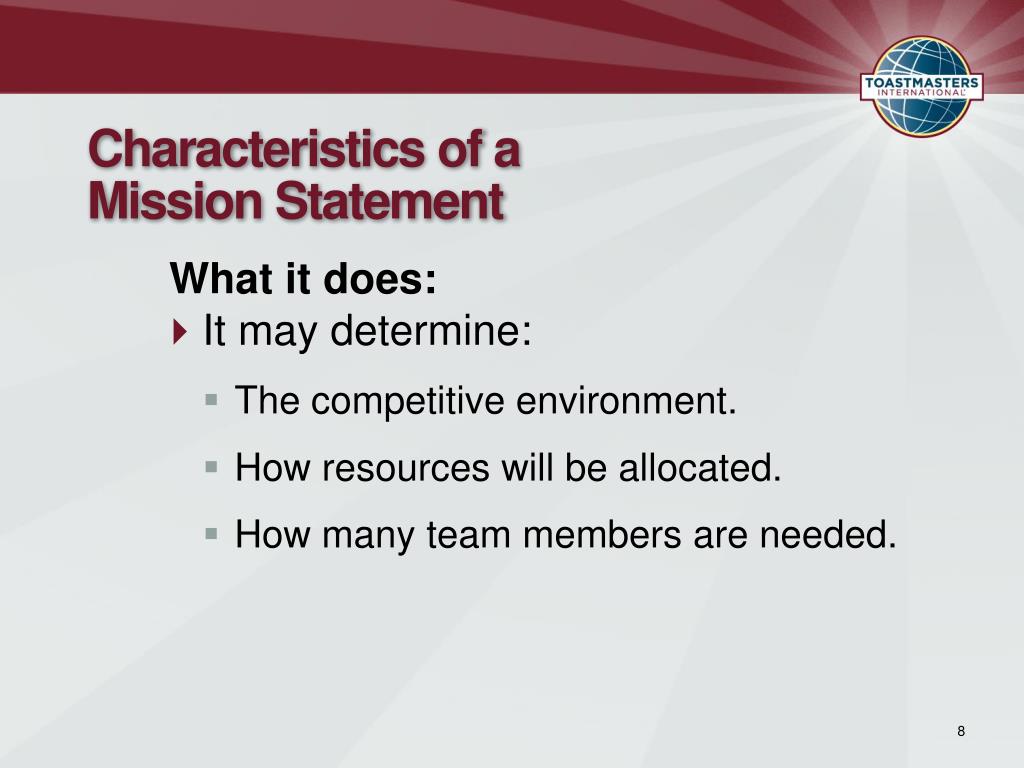 TOASTMASTERS INTERNATIONAL

Characteristics of a Mission Statement

What it does:

It may determine:

The competitive environment.

How resources will be allocated.

How many team members are needed.

8